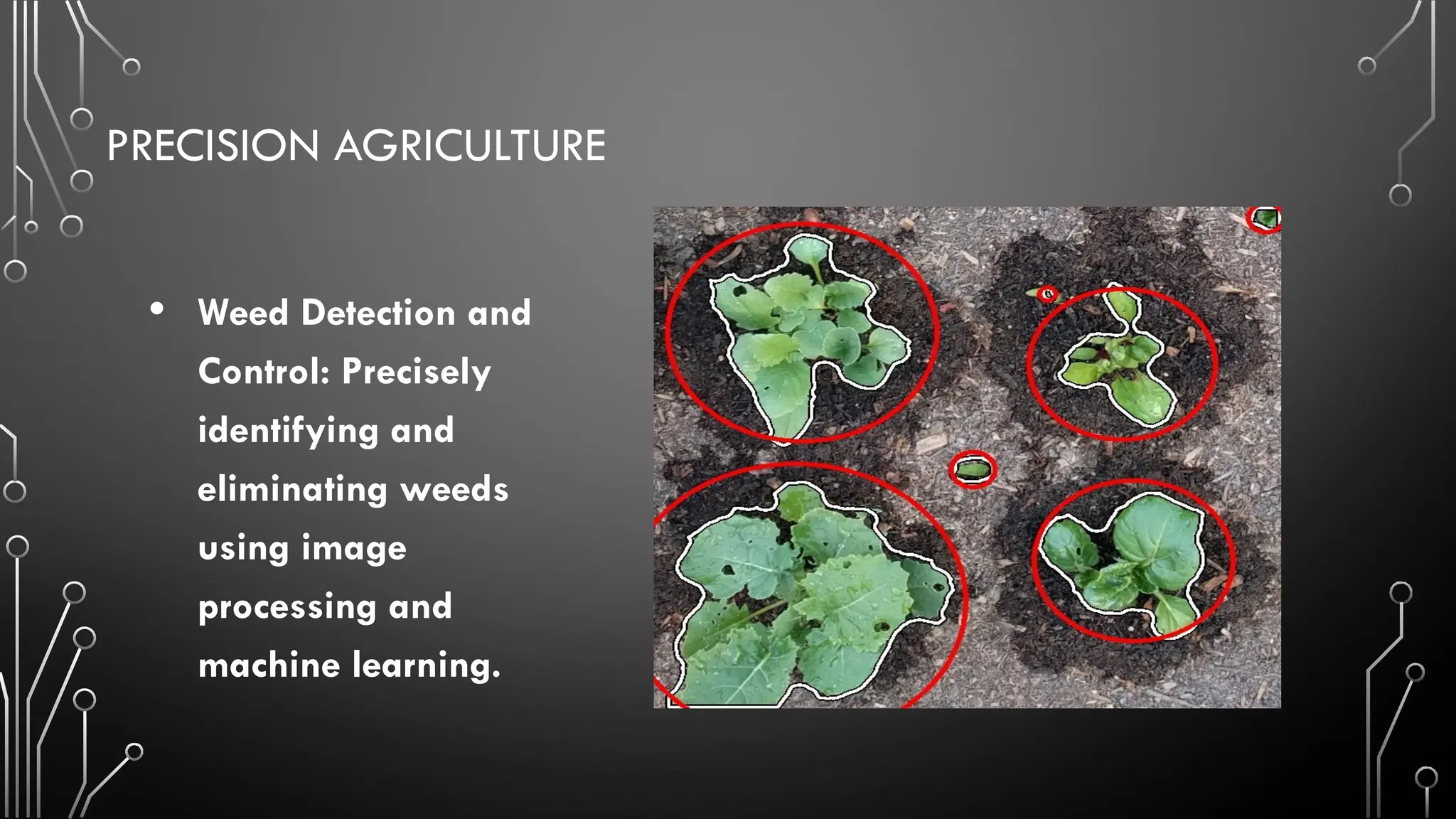 PRECISION AGRICULTURE

• Weed Detection and Control: Precisely identifying and eliminating weeds using image processing and machine learning.